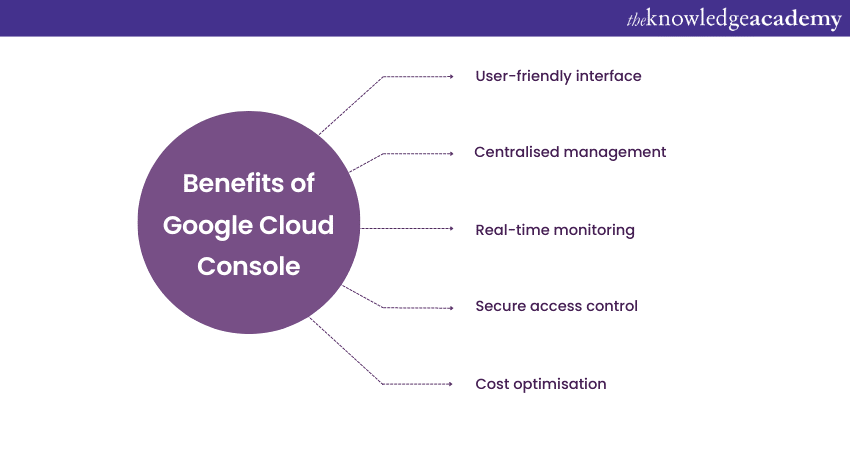 theknowledgeacademy

Benefits of Google Cloud Console

User-friendly interface

Centralised management

Real-time monitoring

Secure access control

Cost optimisation